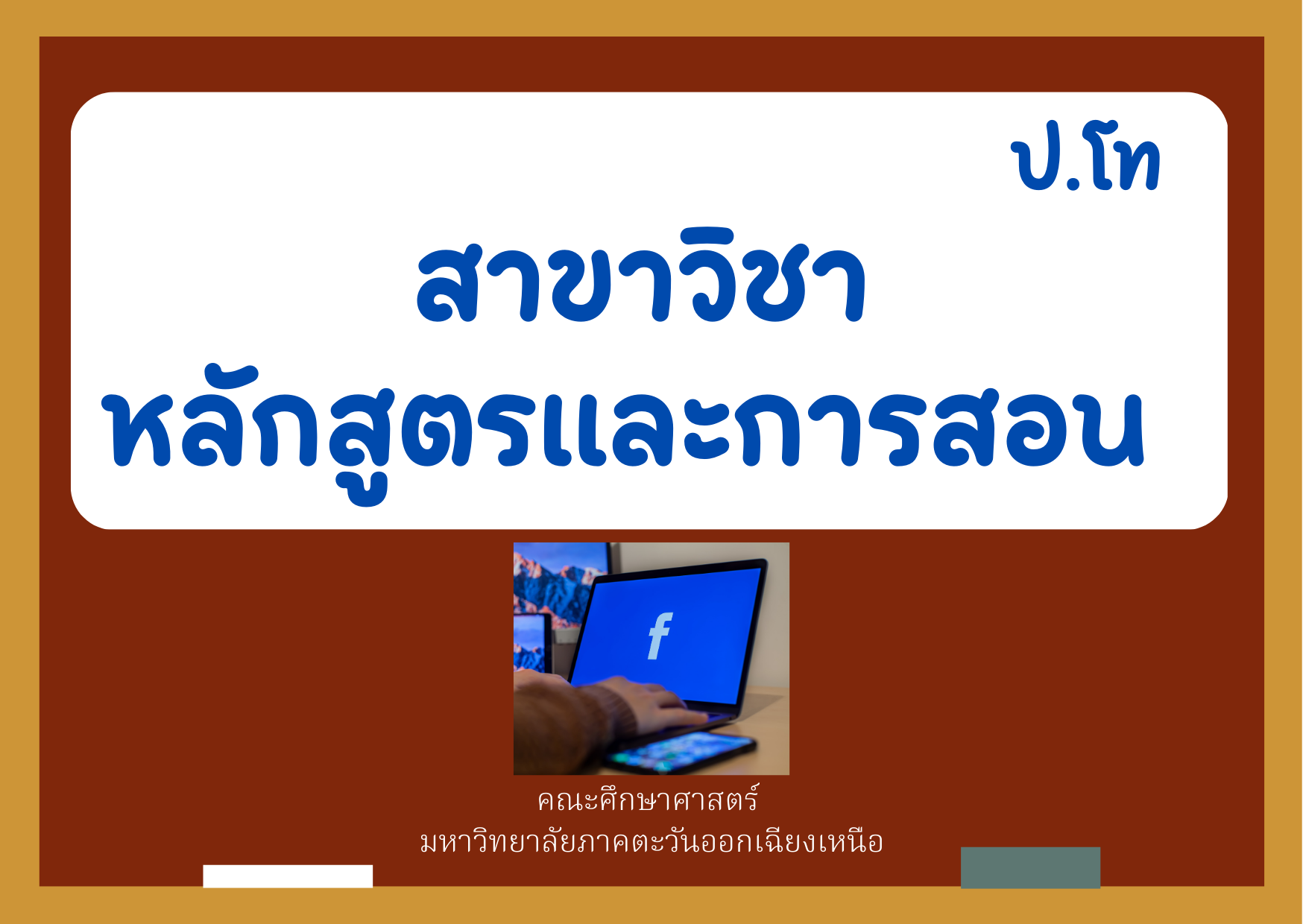 ป.โท

สาขาวิชา
หลักสูตรและการสอน

f

คณะศึกษาศาสตร์
มหาวิทยาลัยภาคตะวันออกเฉียงเหนือ